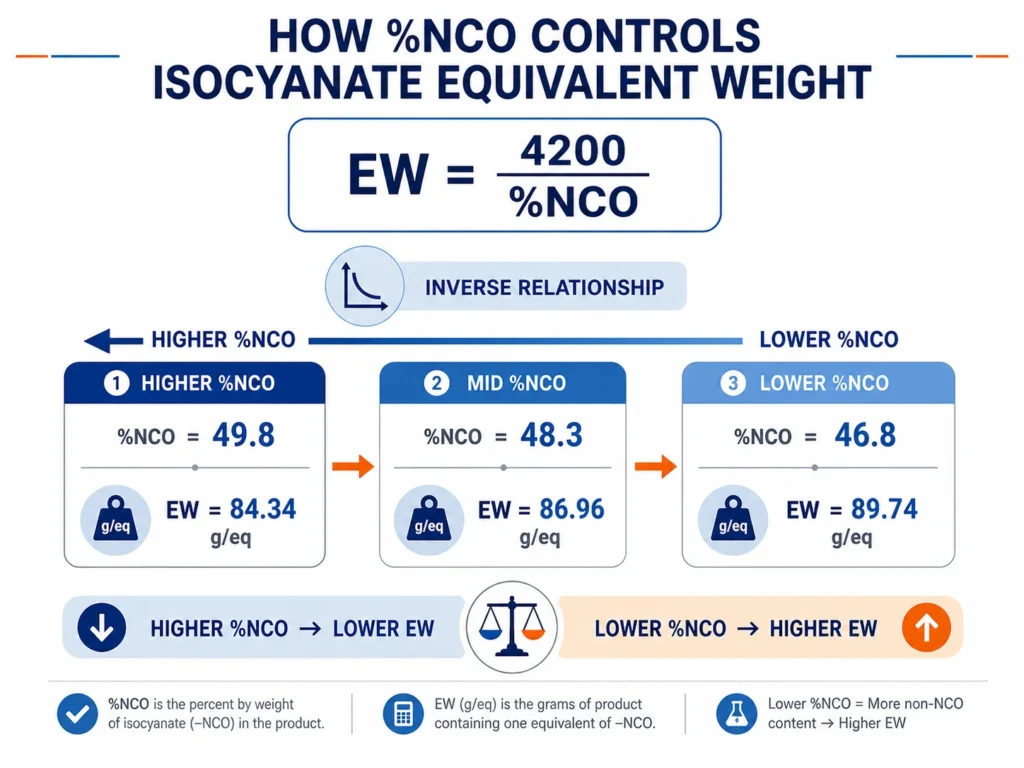 HOW %NCO CONTROLS ISOCYANATE EQUIVALENT WEIGHT

$EW = \frac{4200}{\%NCO}$

INVERSE RELATIONSHIP

HIGHER %NCO

LOWER %NCO

1 HIGHER %NCO

%NCO = 49.8

g/eq

EW = 84.34 g/eq

2 MID %NCO

%NCO = 48.3

g/eq

EW = 86.96 g/eq

3 LOWER %NCO

%NCO = 46.8

g/eq

EW = 89.74 g/eq

HIGHER %NCO → LOWER EW

LOWER %NCO → HIGHER EW

%NCO is the percent by weight of isocyanate (–NCO) in the product.

EW (g/eq) is the grams of product containing one equivalent of –NCO.

Lower %NCO = More non-NCO content → Higher EW